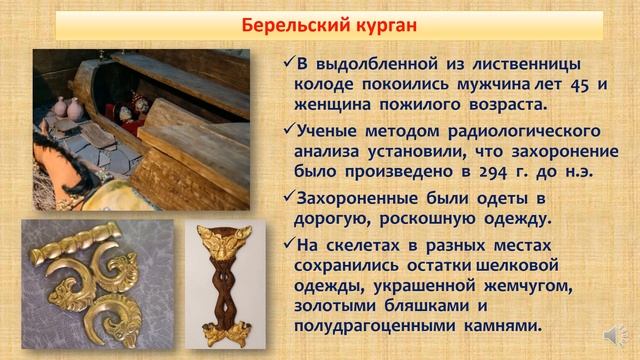 Берельский курган

✓В выдолбленной из лиственницы колоде покоились мужчина лет 45 и женщина пожилого возраста.

✓Ученые методом радиологического анализа установили, что захоронение было произведено в 294 г. до н.э.

✓Захороненные были одеты в дорогую, роскошную одежду.

✓На скелетах в разных местах сохранились остатки шелковой одежды, украшенной жемчугом, золотыми бляшками и полудрагоценными камнями.